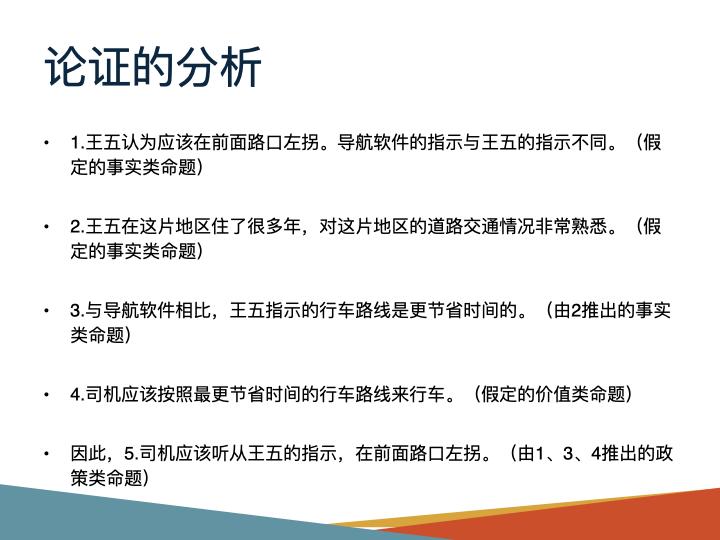 论证的分析

• 1.王五认为应该在前面路口左拐。导航软件的指示与王五的指示不同。（假定的事实类命题）

• 2.王五在这片地区住了很多年，对这片地区的道路交通情况非常熟悉。（假定的事实类命题）

• 3.与导航软件相比，王五指示的行车路线是更节省时间的。（由2推出的事实类命题）

• 4.司机应该按照最更节省时间的行车路线来行车。（假定的价值类命题）

• 因此，5.司机应该听从王五的指示，在前面路口左拐。（由1、3、4推出的政策类命题）